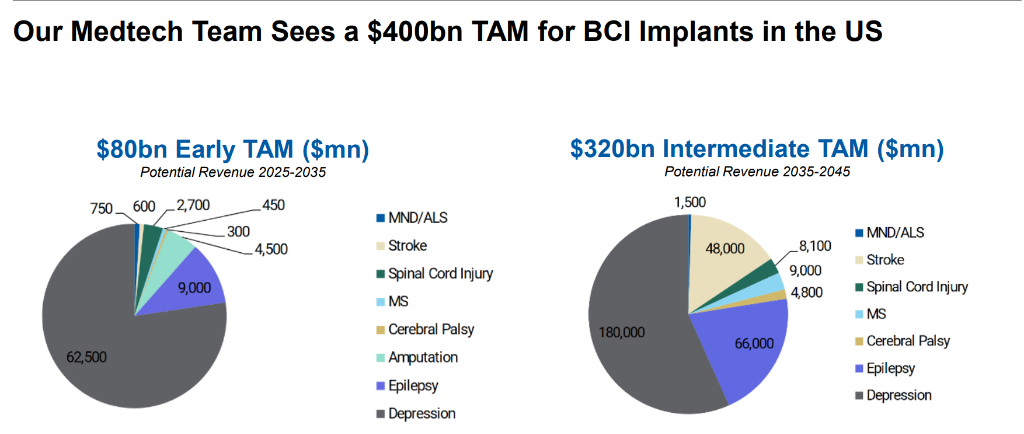 Our Medtech Team Sees a \$400bn TAM for BCI Implants in the US

\$80bn Early TAM (\$mn)
Potential Revenue 2025-2035

750
600
2,700
450
300
4,500
9,000
62,500

MND/ALS
Stroke
Spinal Cord Injury
MS
Cerebral Palsy
Amputation
Epilepsy
Depression

\$320bn Intermediate TAM (\$mn)
Potential Revenue 2035-2045

1,500
48,000
8,100
9,000
4,800
66,000
180,000

MND/ALS
Stroke
Spinal Cord Injury
MS
Cerebral Palsy
Epilepsy
Depression